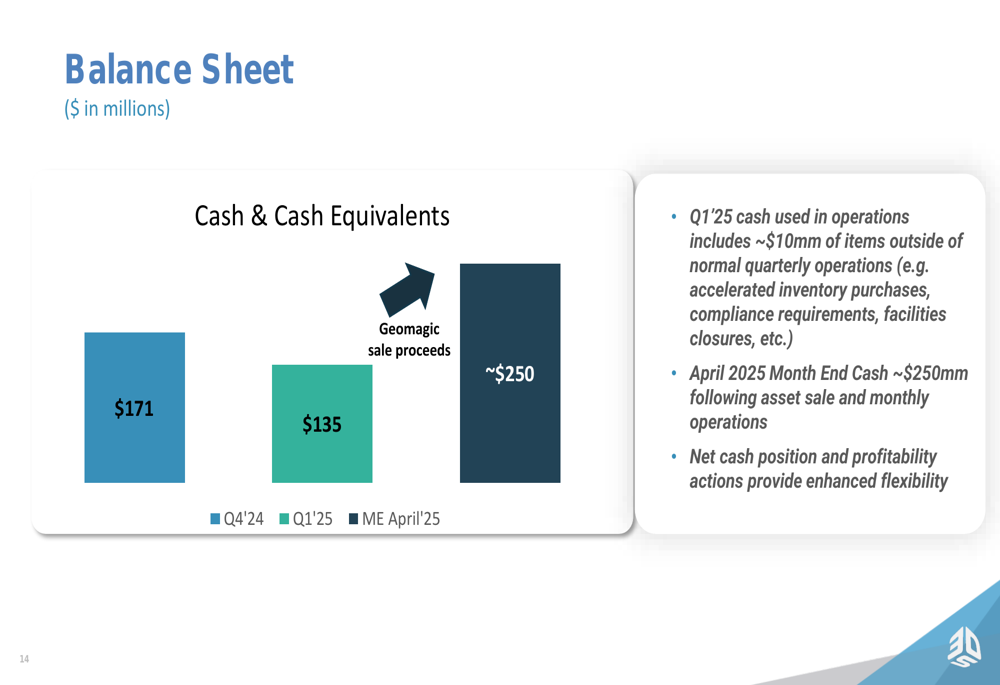 Balance Sheet
($ in millions)

Cash & Cash Equivalents

Geomagic sale proceeds

$171

$135

~$250

Q4'24 Q1'25 ME April'25

• Q1'25 cash used in operations includes ~$10mm of items outside of normal quarterly operations (e.g. accelerated inventory purchases, compliance requirements, facilities closures, etc.)
• April 2025 Month End Cash ~$250mm following asset sale and monthly operations
• Net cash position and profitability actions provide enhanced flexibility

14